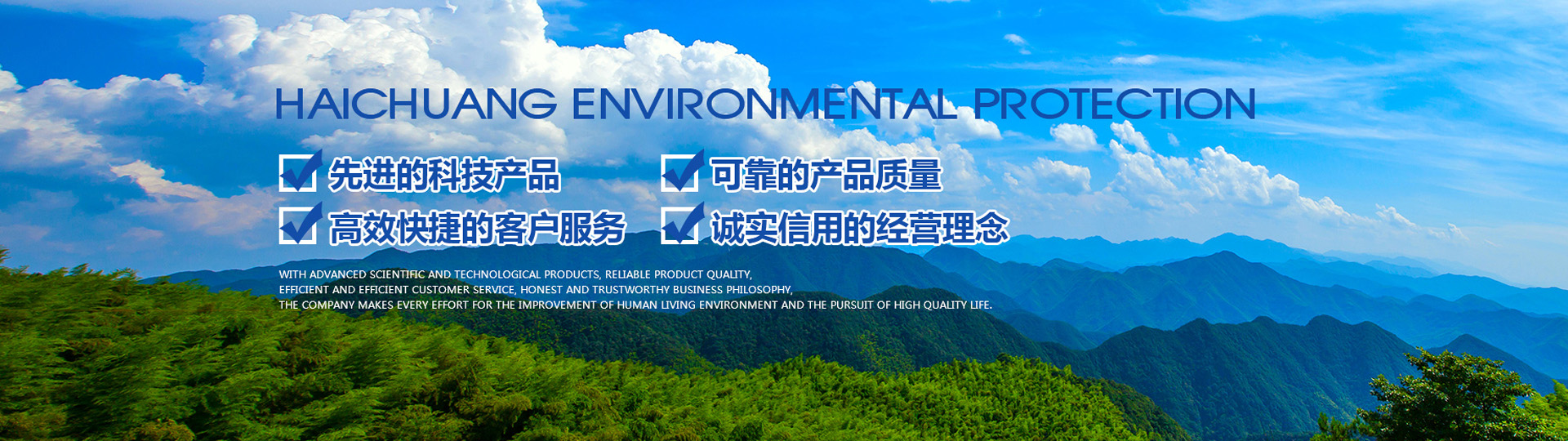 HAICHUANG ENVIRONMENTAL PROTECTION

先进的科技产品

可靠的产品质量

高效快捷的客户服务

诚实信用的经营理念

WITH ADVANCED SCIENTIFIC AND TECHNOLOGICAL PRODUCTS, RELIABLE PRODUCT QUALITY, EFFICIENT AND EFFICIENT CUSTOMER SERVICE, HONEST AND TRUSTWORTHY BUSINESS PHILOSOPHY, THE COMPANY MAKES EVERY EFFORT FOR THE IMPROVEMENT OF HUMAN LIVING ENVIRONMENT AND THE PURSUIT OF HIGH QUALITY LIFE.